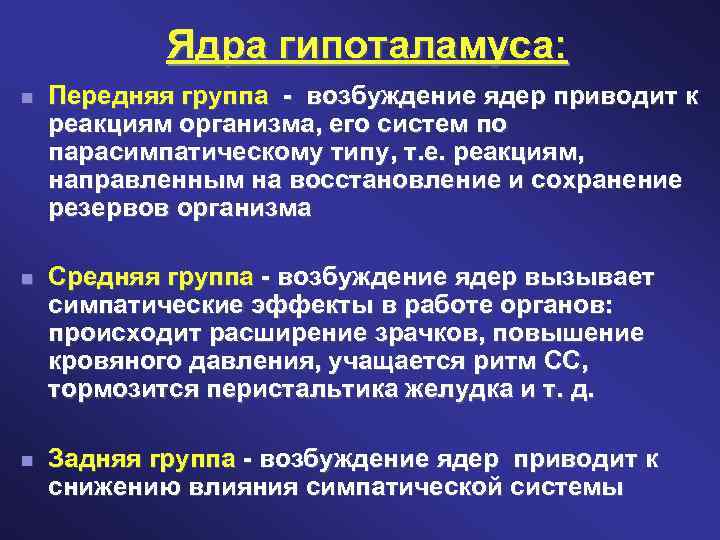 Ядра гипоталамуса:

Передняя группа - возбуждение ядер приводит к реакциям организма, его систем по парасимпатическому типу, т.е. реакциям, направленным на восстановление и сохранение резервов организма

Средняя группа - возбуждение ядер вызывает симпатические эффекты в работе органов: происходит расширение зрачков, повышение кровяного давления, учащается ритм СС, тормозится перистальтика желудка и т. д.

Задняя группа - возбуждение ядер приводит к снижению влияния симпатической системы